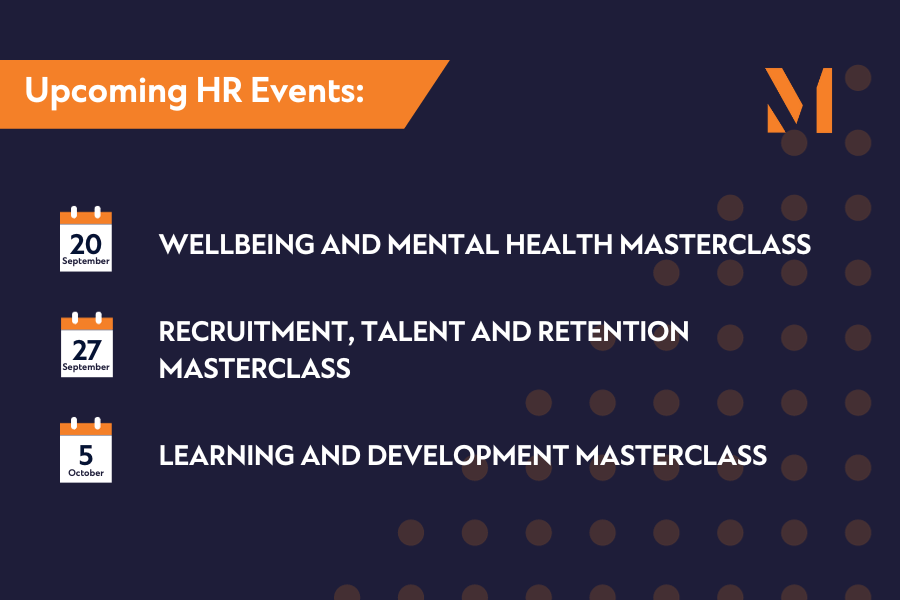 Upcoming HR Events:

M

20
September

WELLBEING AND MENTAL HEALTH MASTERCLASS

27
September

RECRUITMENT, TALENT AND RETENTION MASTERCLASS

5
October

LEARNING AND DEVELOPMENT MASTERCLASS